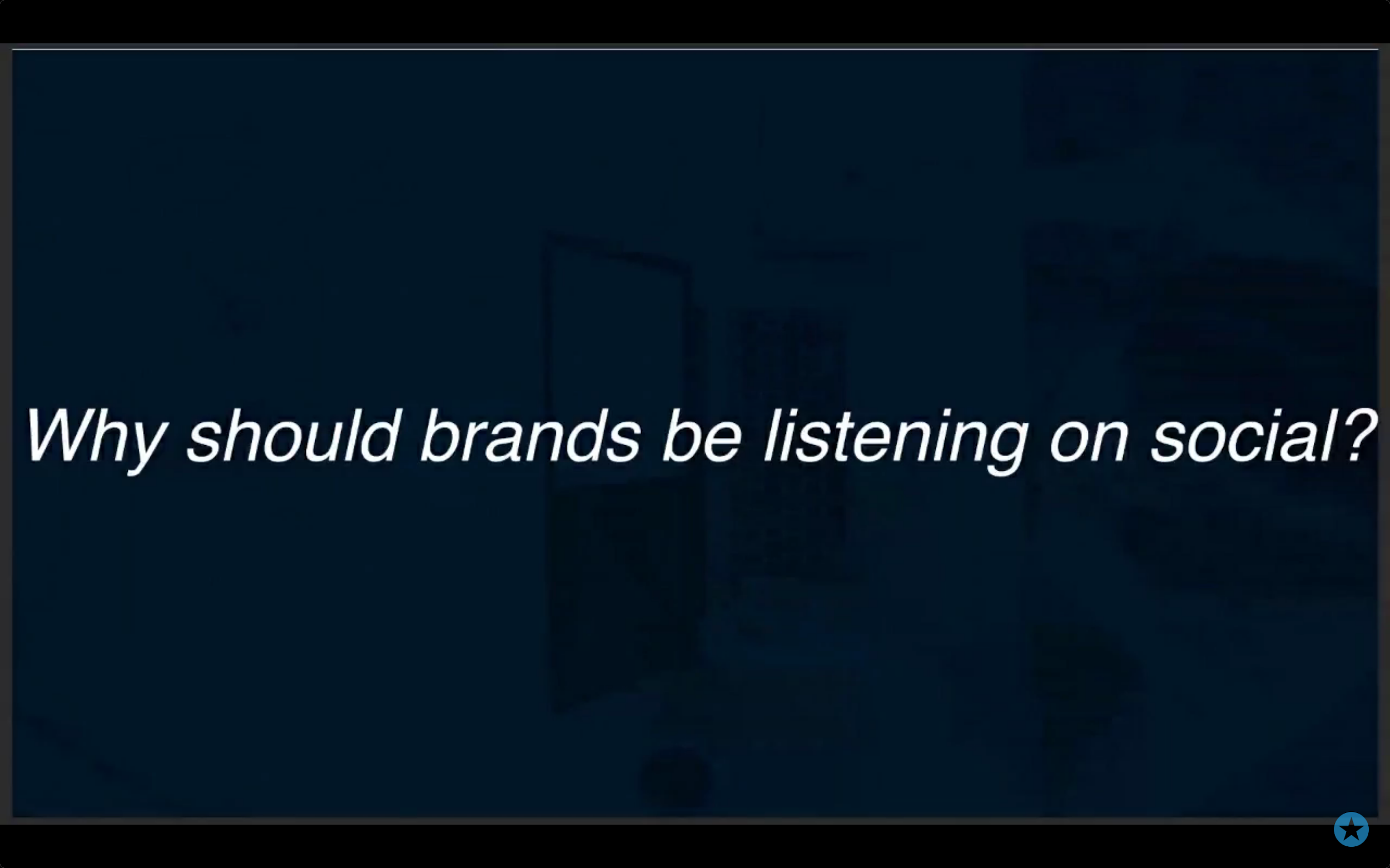 Why should brands be listening on social?